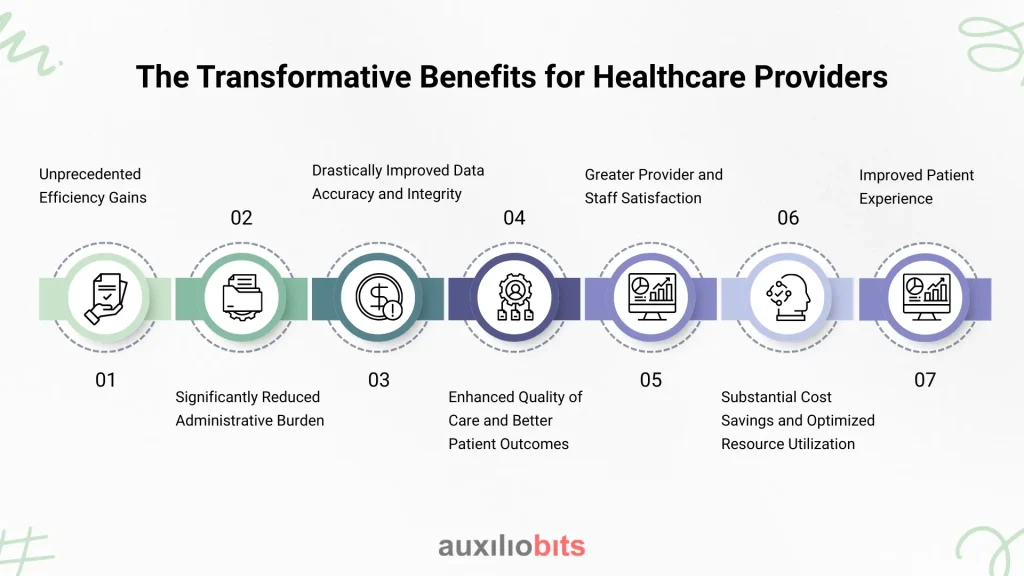 The Transformative Benefits for Healthcare Providers

Unprecedented Efficiency Gains

01

02

Significantly Reduced Administrative Burden

Drastically Improved Data Accuracy and Integrity

03

04

Enhanced Quality of Care and Better Patient Outcomes

Greater Provider and Staff Satisfaction

05

06

Substantial Cost Savings and Optimized Resource Utilization

Improved Patient Experience

07

auxiliobits